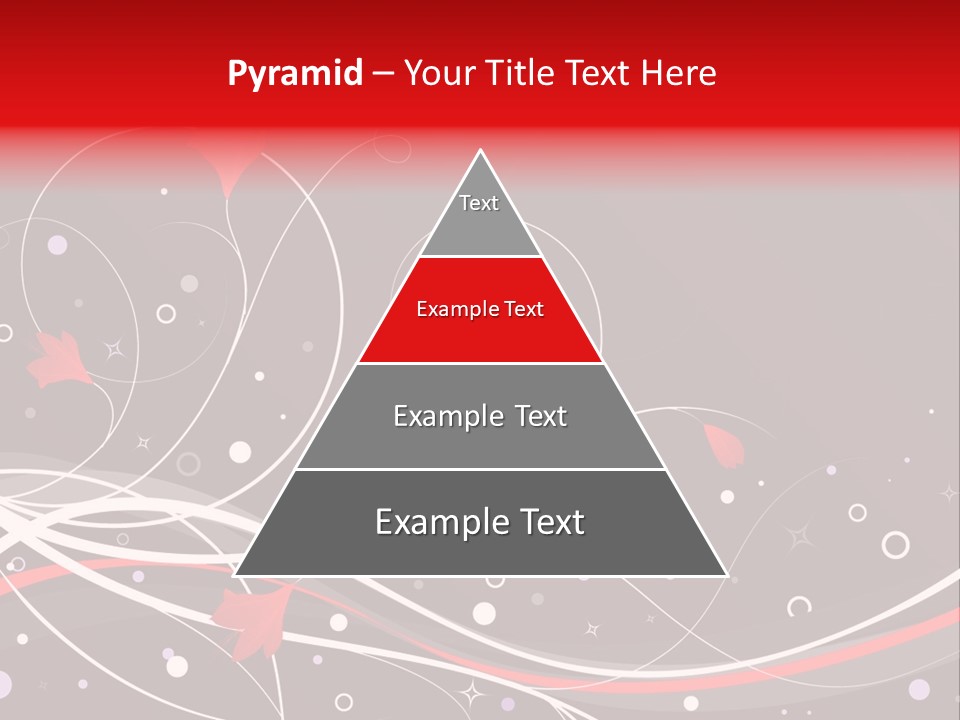 Pyramid – Your Title Text Here

Text

Example Text

Example Text

Example Text